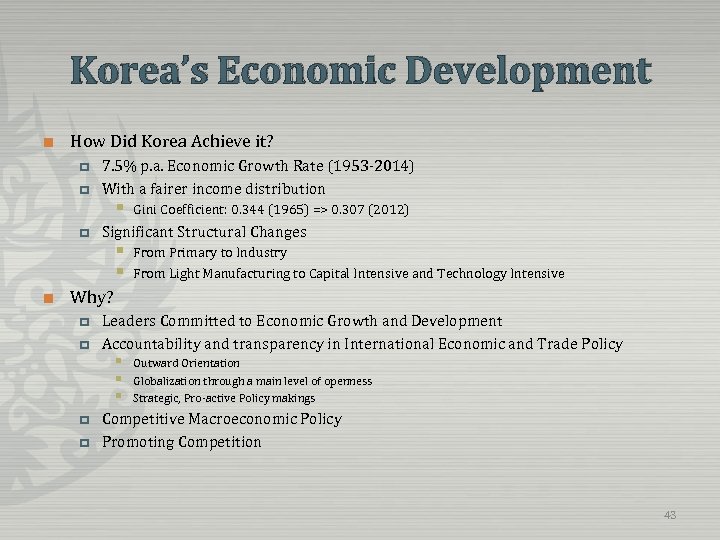 Korea's Economic Development

How Did Korea Achieve it?

7.5% p.a. Economic Growth Rate (1953-2014)

With a fairer income distribution

Gini Coefficient: 0.344 (1965) => 0.307 (2012)

Significant Structural Changes

From Primary to Industry

From Light Manufacturing to Capital Intensive and Technology Intensive

Why?

Leaders Committed to Economic Growth and Development

Accountability and transparency in International Economic and Trade Policy

Outward Orientation

Globalization through a main level of openness

Strategic, Pro-active Policy makings

Competitive Macroeconomic Policy

Promoting Competition

43